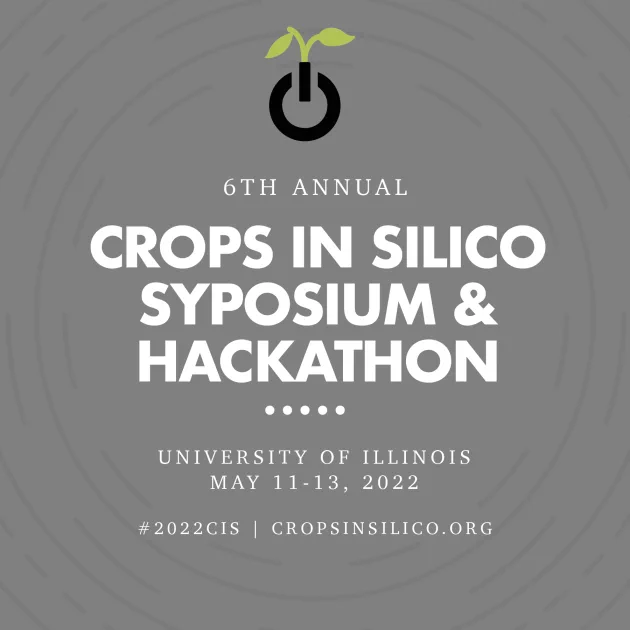 6TH ANNUAL

CROPS IN SILICO SYPOSIUM & HACKATHON

UNIVERSITY OF ILLINOIS
MAY 11-13, 2022

#2022CIS | CROPSINSILICO.ORG